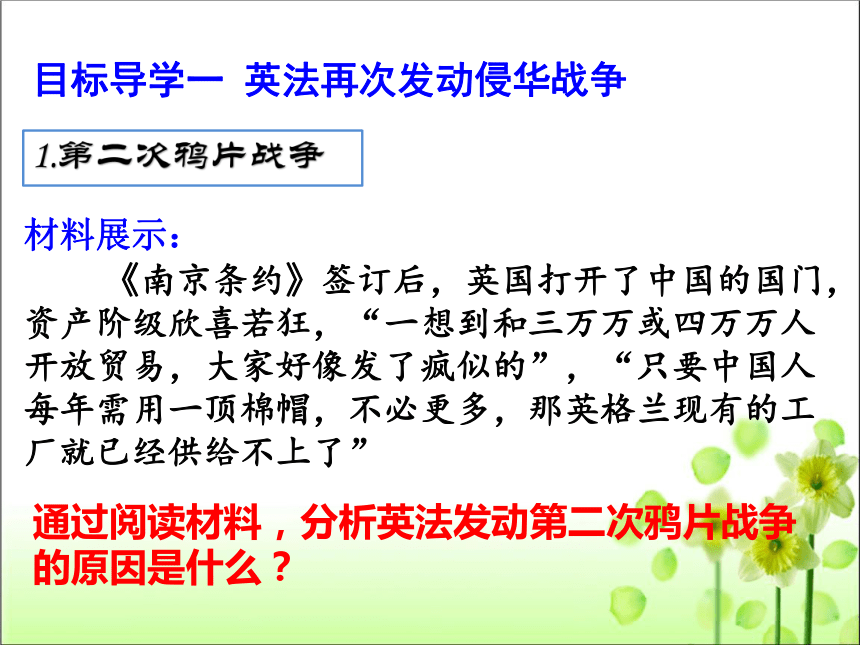 目标导学一 英法再次发动侵华战争

1.第二次鸦片战争

材料展示：

《南京条约》签订后，英国打开了中国的国门，资产阶级欣喜若狂，“一想到和三万万或四万万人开放贸易，大家好像发了疯似的”，“只要中国人每年需用一顶棉帽，不必更多，那英格兰现有的工厂就已经供给不上了”

通过阅读材料，分析英法发动第二次鸦片战争的原因是什么？